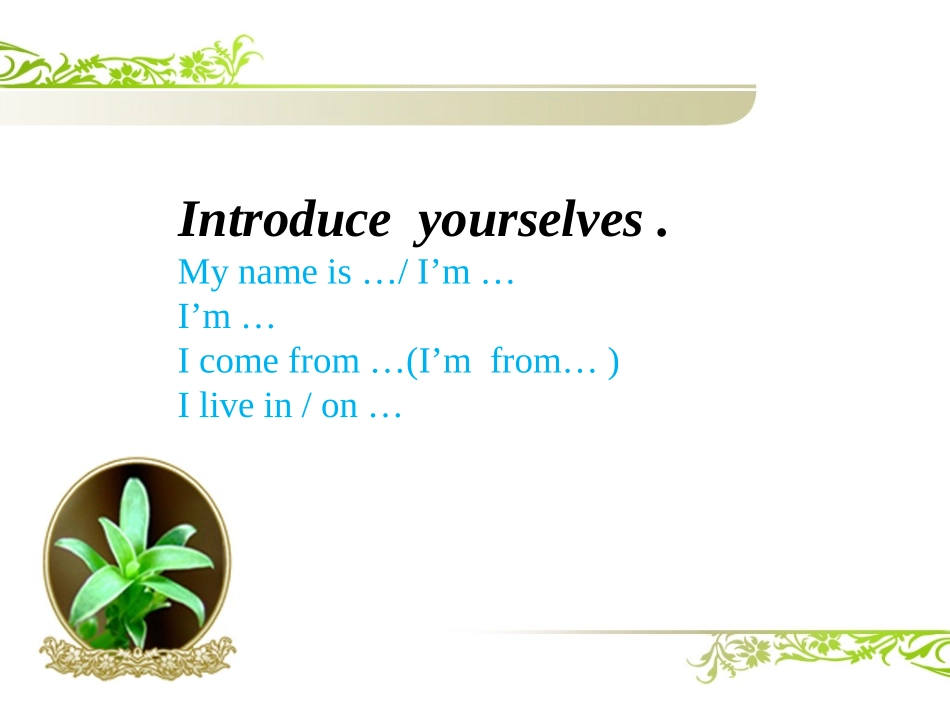 Introduce yourselves .
My name is …/ I’m …
I’m …
I come from …(I’m from… )
I live in / on …